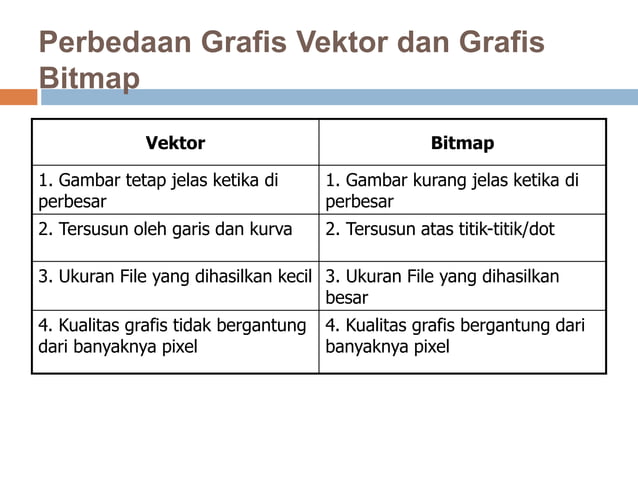 Perbedaan Grafis Vektor dan Grafis Bitmap

| Vektor | Bitmap |
|---|---|
| 1. Gambar tetap jelas ketika di perbesar | 1. Gambar kurang jelas ketika di perbesar |
| 2. Tersusun oleh garis dan kurva | 2. Tersusun atas titik-titik/dot |
| 3. Ukuran File yang dihasilkan kecil | 3. Ukuran File yang dihasilkan besar |
| 4. Kualitas grafis tidak bergantung dari banyaknya pixel | 4. Kualitas grafis bergantung dari banyaknya pixel |